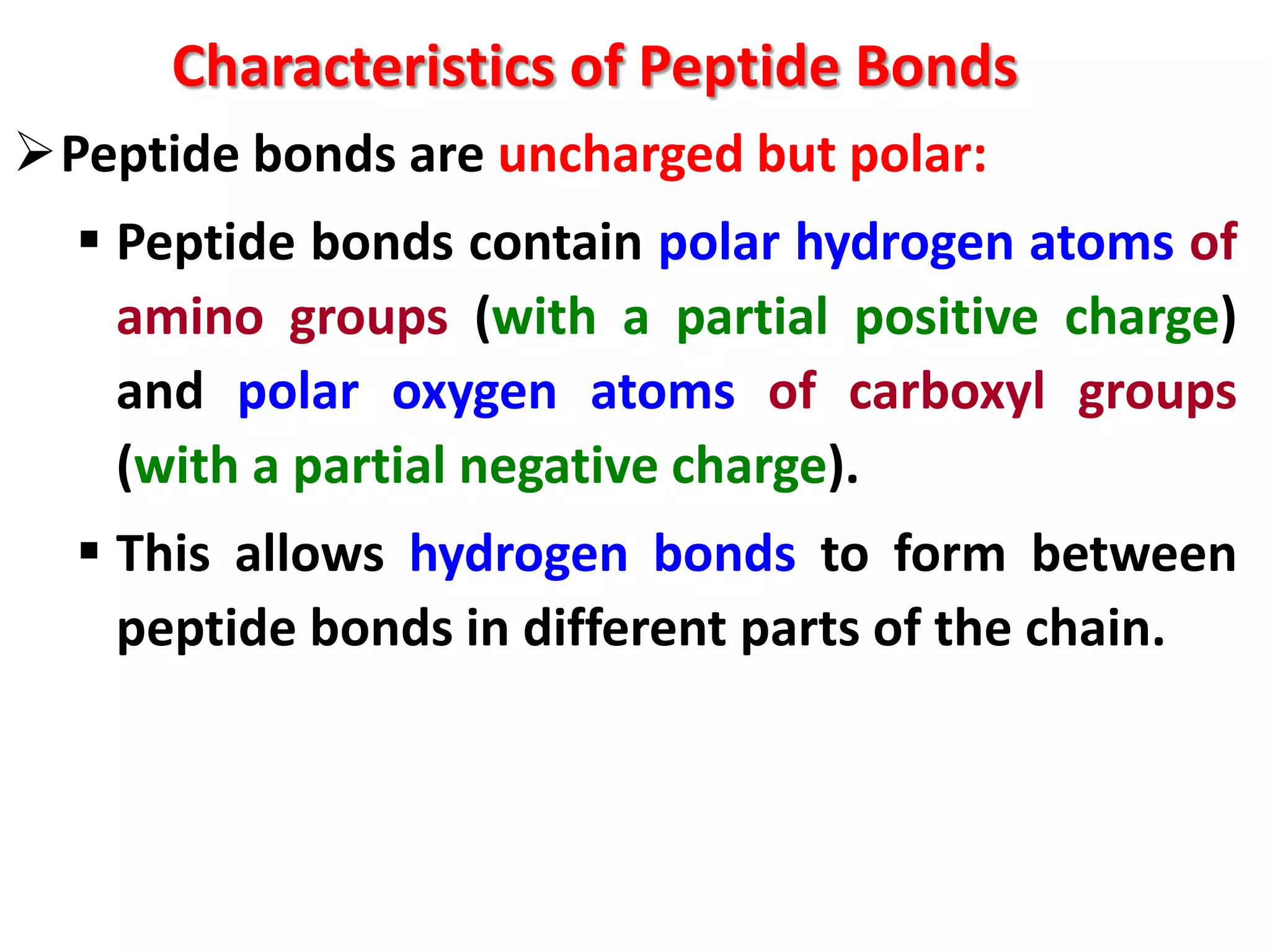 Characteristics of Peptide Bonds

➢ Peptide bonds are uncharged but polar:

▪ Peptide bonds contain polar hydrogen atoms of amino groups (with a partial positive charge) and polar oxygen atoms of carboxyl groups (with a partial negative charge).

▪ This allows hydrogen bonds to form between peptide bonds in different parts of the chain.